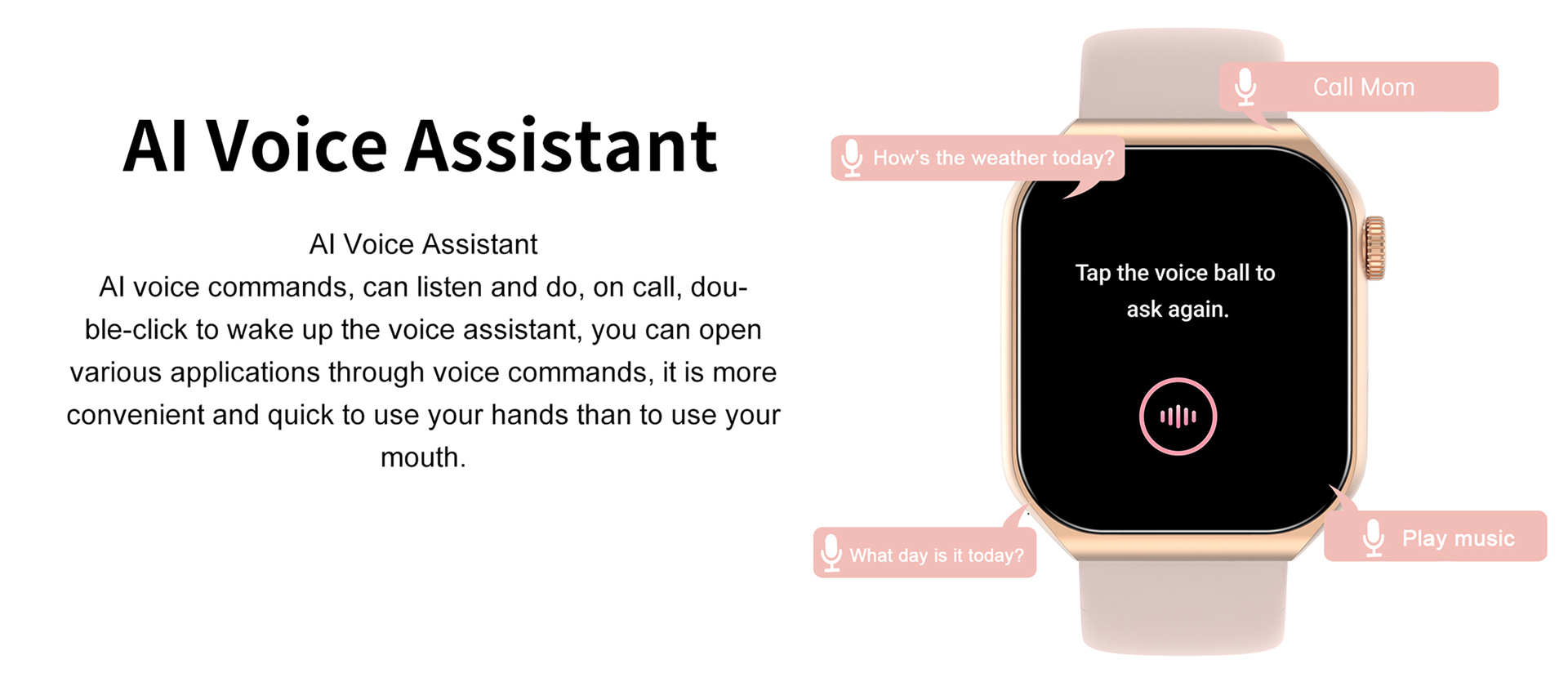 AI Voice Assistant

AI Voice Assistant
AI voice commands, can listen and do, on call, double-click to wake up the voice assistant, you can open various applications through voice commands, it is more convenient and quick to use your hands than to use your mouth.

Call Mom

How's the weather today?

Tap the voice ball to ask again.

What day is it today?

Play music